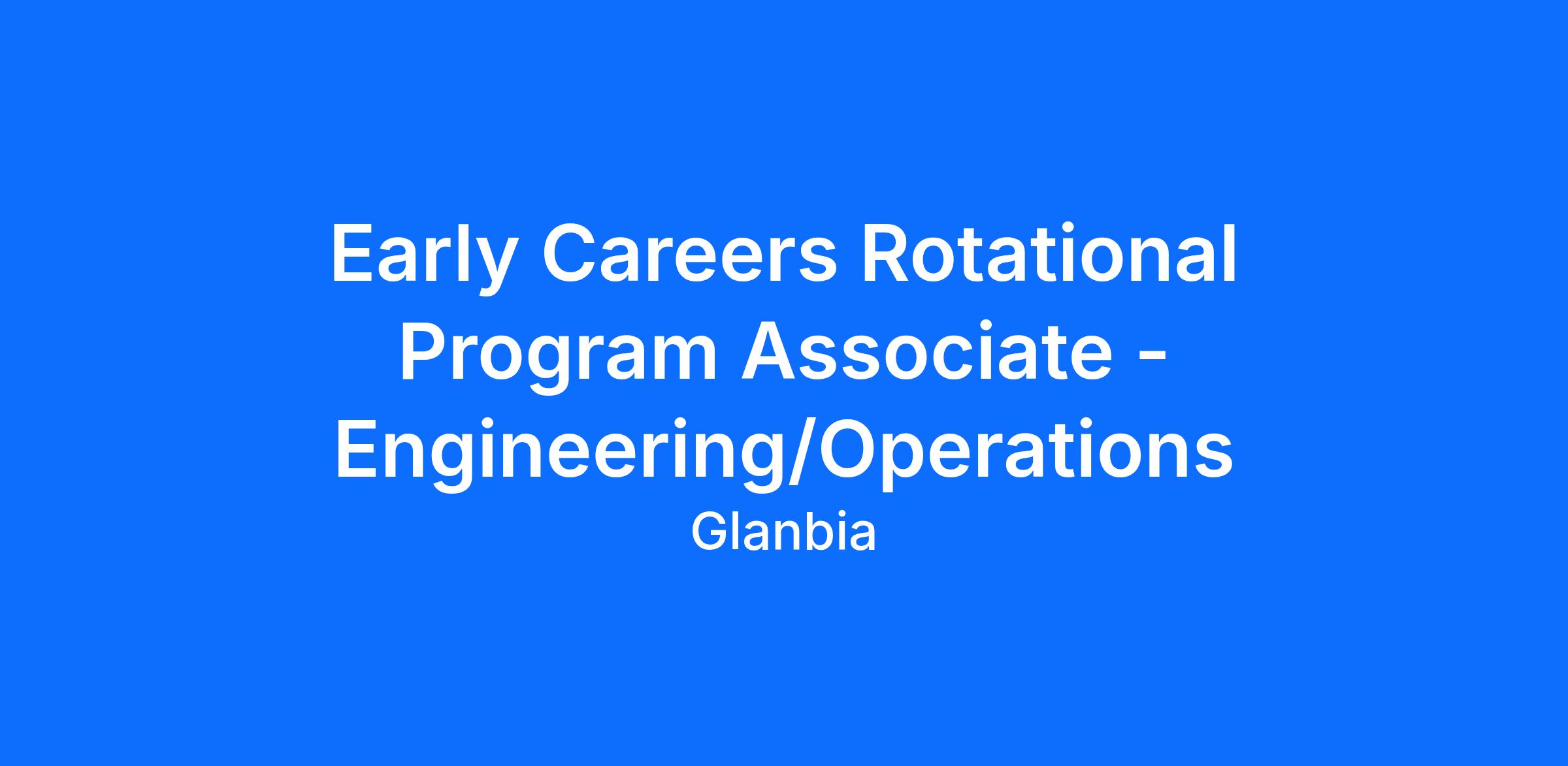 Early Careers Rotational Program Associate - Engineering/Operations

Glanbia